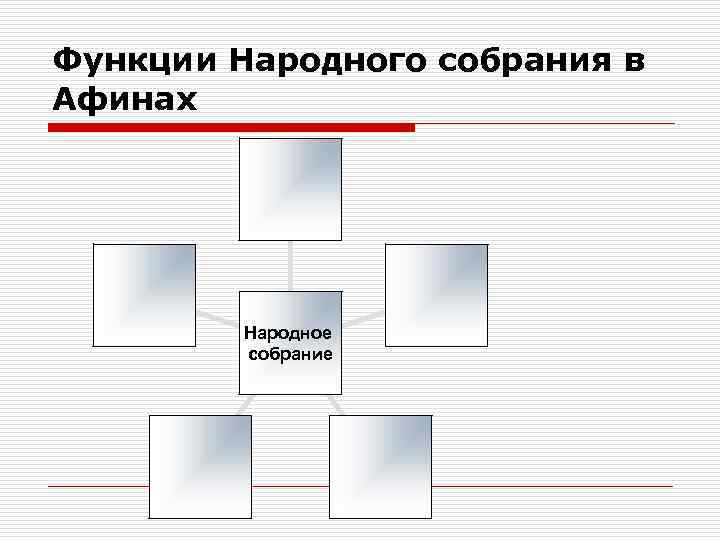 Функции Народного собрания в Афинах

Народное собрание